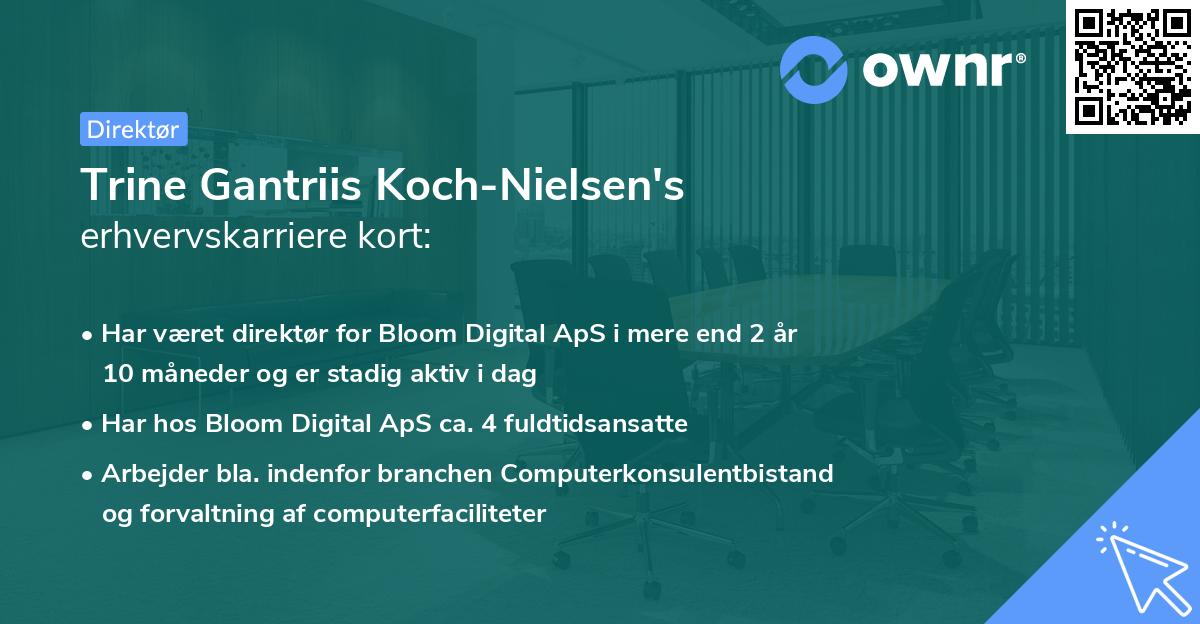 ownr®

Direktør

Trine Gantriis Koch-Nielsen's erhvervskarriere kort:

• Har været direktør for Bloom Digital ApS i mere end 2 år 10 måneder og er stadig aktiv i dag

• Har hos Bloom Digital ApS ca. 4 fuldtidsansatte

• Arbejder bla. indenfor branchen Computerkonsulentbistand og forvaltning af computerfaciliteter